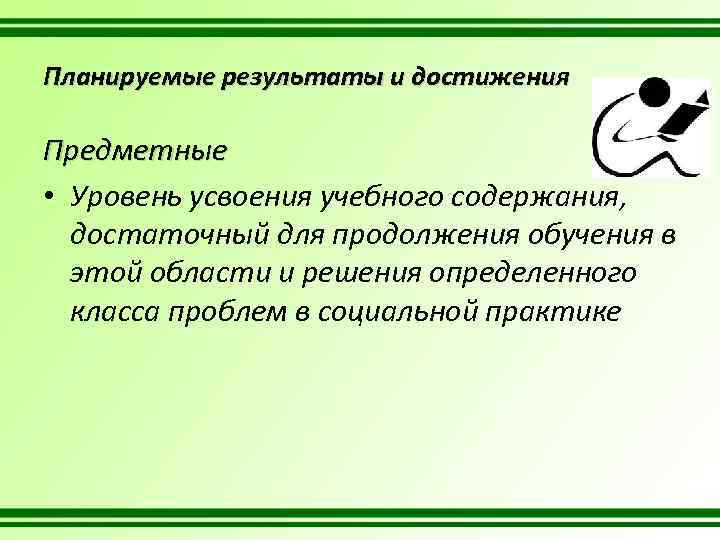 Планируемые результаты и достижения

Предметные

• Уровень усвоения учебного содержания, достаточный для продолжения обучения в этой области и решения определенного класса проблем в социальной практике